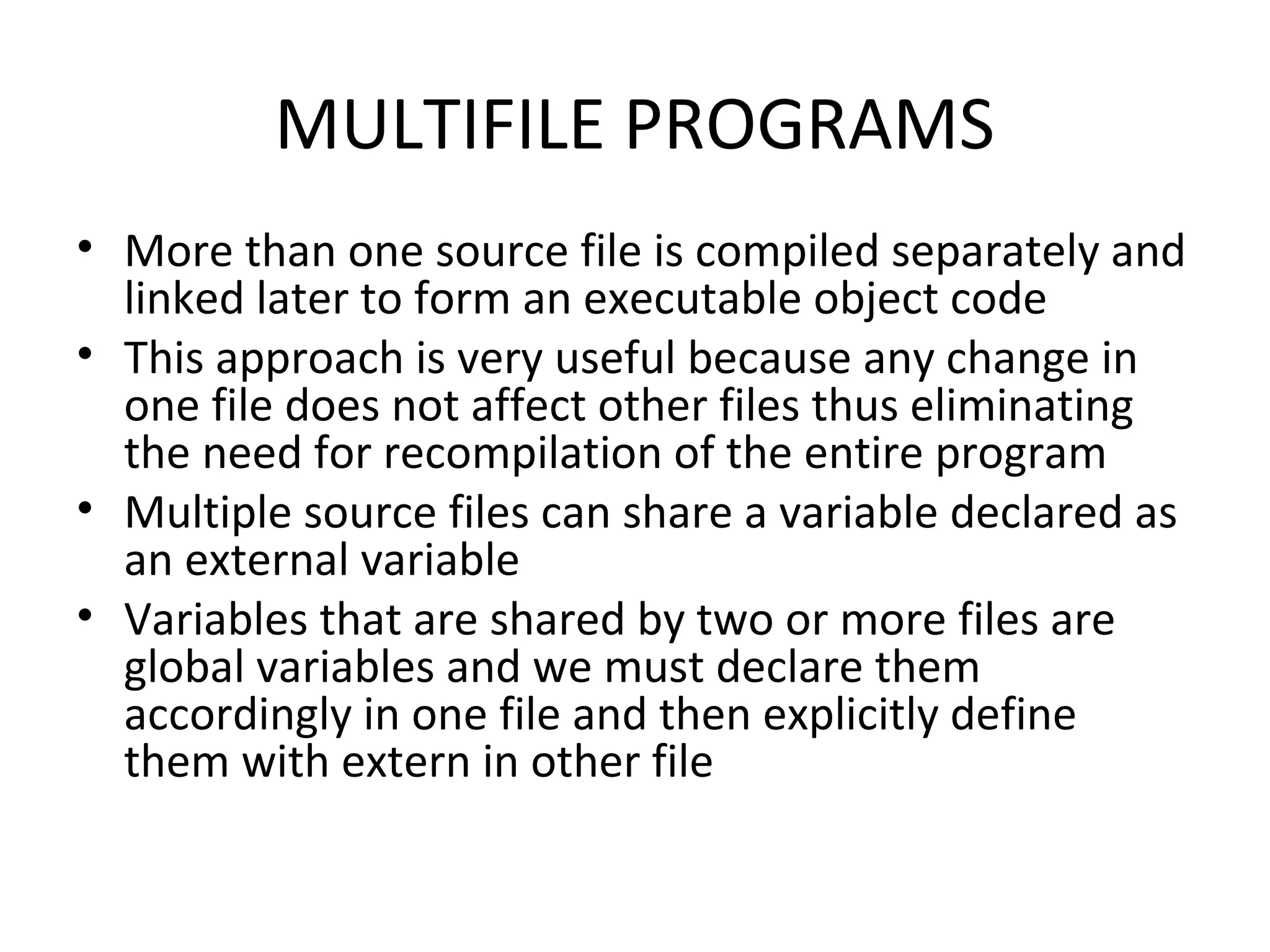 MULTIFILE PROGRAMS

• More than one source file is compiled separately and linked later to form an executable object code
• This approach is very useful because any change in one file does not affect other files thus eliminating the need for recompilation of the entire program
• Multiple source files can share a variable declared as an external variable
• Variables that are shared by two or more files are global variables and we must declare them accordingly in one file and then explicitly define them with extern in other file